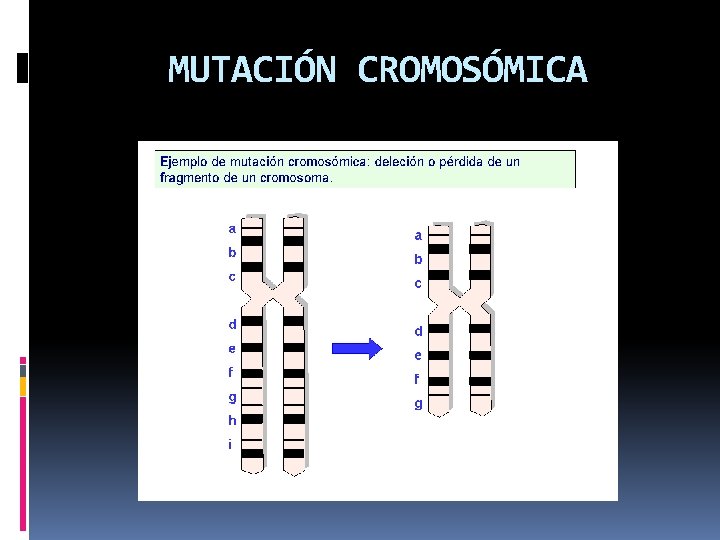 MUTACIÓN CROMOSÓMICA

Ejemplo de mutación cromosómica: deleción o pérdida de un fragmento de un cromosoma.

a
b
c
d
e
f
g
h
i

a
b
c
d
e
f
g